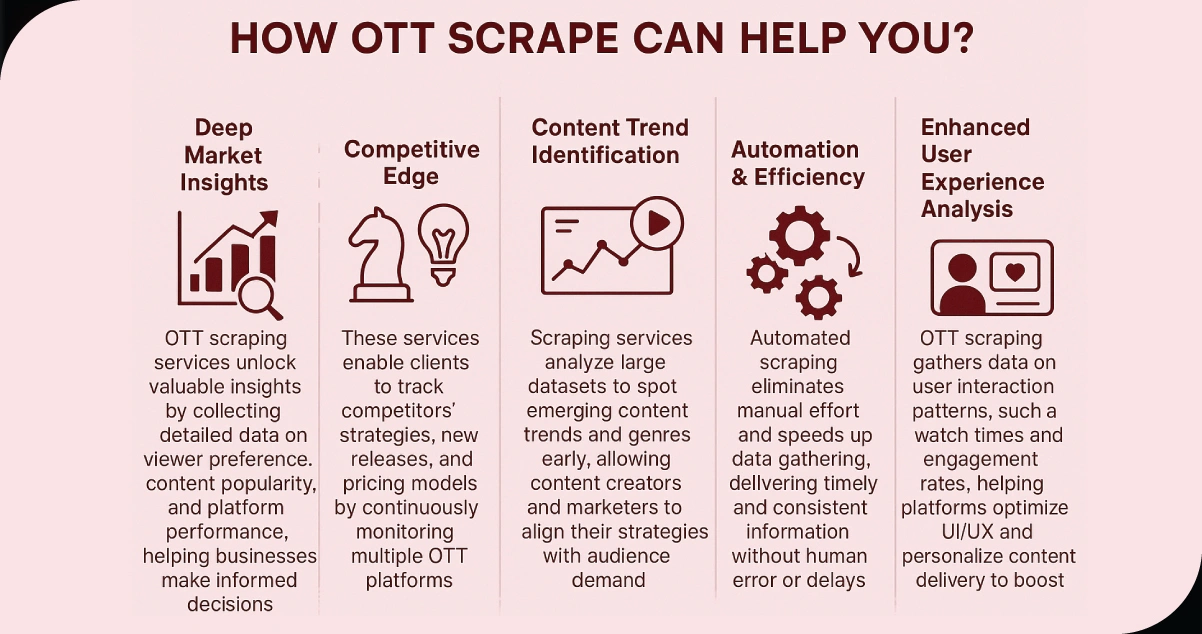 HOW OTT SCRAPE CAN HELP YOU?

Deep Market Insights

OTT scraping services unlock valuable insights by collecting detailed data on viewer preference. content popularity, and platform performance, helping businesses make informed decisions

Competitive Edge

These services enable clients to track competitors' strategies, new releases, and pricing models by continuously monitoring multiple OTT platforms

Content Trend Identification

Scraping services analyze large datasets to spot emerging content trends and genres early, allowing content creators and marketers to align their strategies with audience demand

Automation & Efficiency

Automated scraping eliminates manual effort and speeds up data gathering, dellvering timely and consistent information without human error or delays

Enhanced User Experience Analysis

OTT scraping gathers data on user interaction patterns, such a watch times and engagement rates, helping platforms optimize UI/UX and personalize content delivery to boost